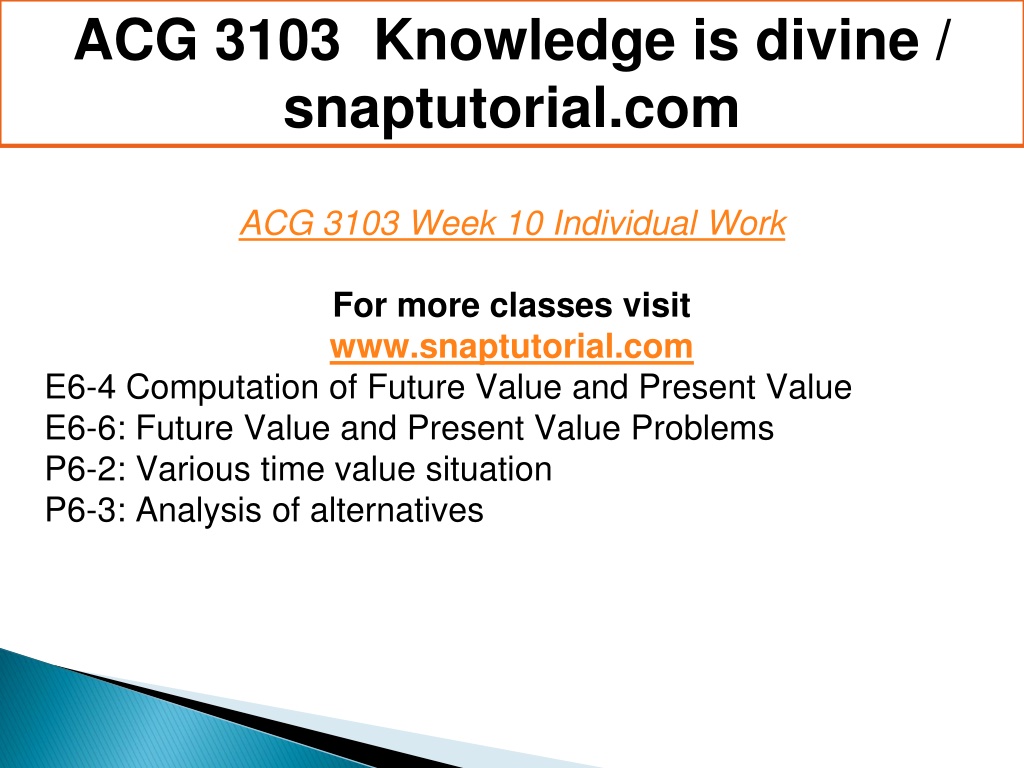 ACG 3103 Knowledge is divine / snaptutorial.com

ACG 3103 Week 10 Individual Work

For more classes visit
www.snaptutorial.com

E6-4 Computation of Future Value and Present Value
E6-6: Future Value and Present Value Problems
P6-2: Various time value situation
P6-3: Analysis of alternatives